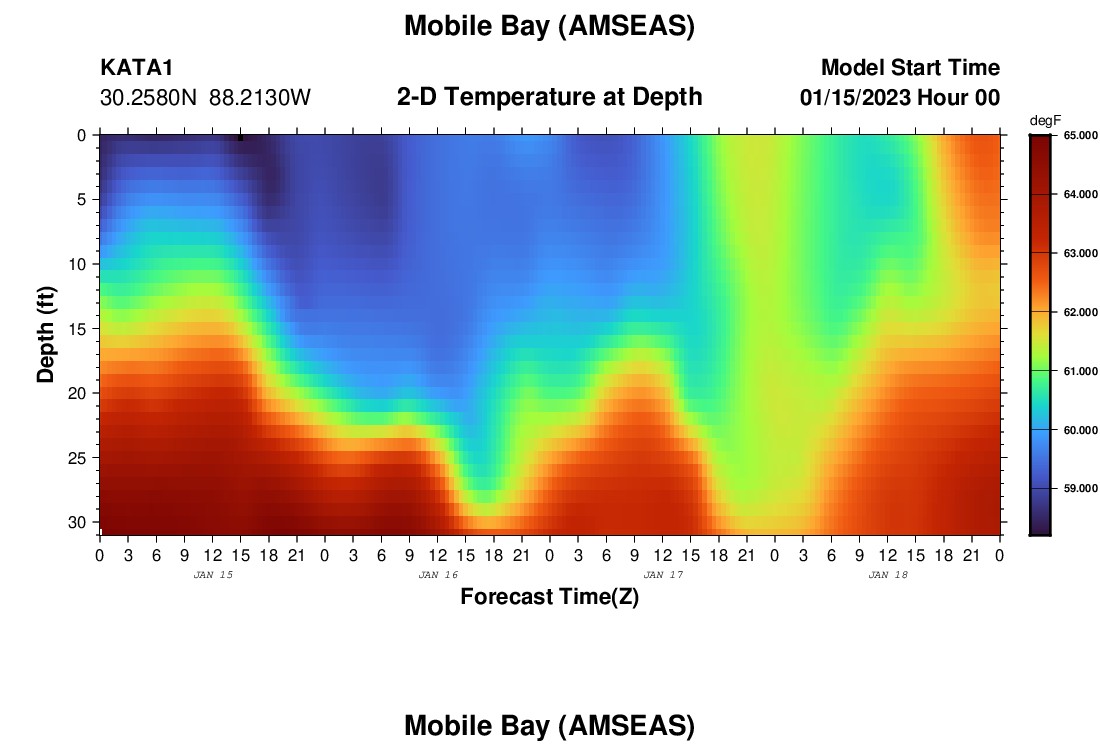 Mobile Bay (AMSEAS)

KATA1
30.2580N 88.2130W

2-D Temperature at Depth

Model Start Time
01/15/2023 Hour 00

degF
65.000
64.000
63.000
62.000
61.000
60.000
59.000

Depth (ft)
0
5
10
15
20
25
30

0 3 6 9 12 15 18 21 0 3 6 9 12 15 18 21 0 3 6 9 12 15 18 21 0 3 6 9 12 15 18 21 0

JAN 15
JAN 16
JAN 17
JAN 18

Forecast Time(Z)

Mobile Bay (AMSEAS)